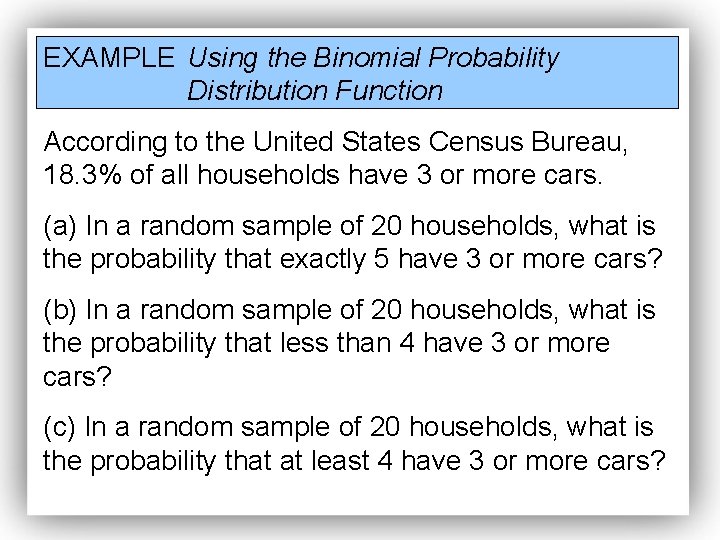 EXAMPLE Using the Binomial Probability Distribution Function

According to the United States Census Bureau, 18.3% of all households have 3 or more cars.

(a) In a random sample of 20 households, what is the probability that exactly 5 have 3 or more cars?

(b) In a random sample of 20 households, what is the probability that less than 4 have 3 or more cars?

(c) In a random sample of 20 households, what is the probability that at least 4 have 3 or more cars?